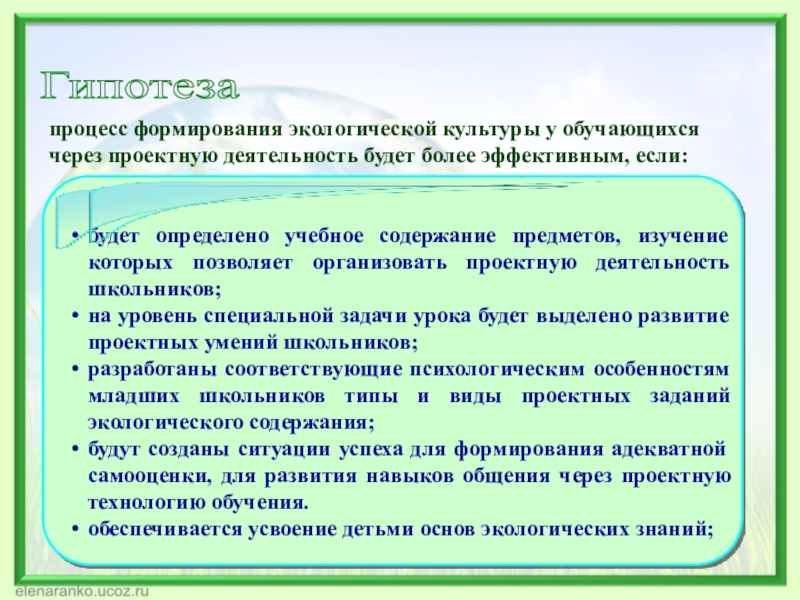 Гипотеза

процесс формирования экологической культуры у обучающихся через проектную деятельность будет более эффективным, если:

• будет определено учебное содержание предметов, изучение которых позволяет организовать проектную деятельность школьников;
• на уровень специальной задачи урока будет выделено развитие проектных умений школьников;
• разработаны соответствующие психологическим особенностям младших школьников типы и виды проектных заданий экологического содержания;
• будут созданы ситуации успеха для формирования адекватной самооценки, для развития навыков общения через проектную технологию обучения.
• обеспечивается усвоение детьми основ экологических знаний;

elenaranko.ucoz.ru